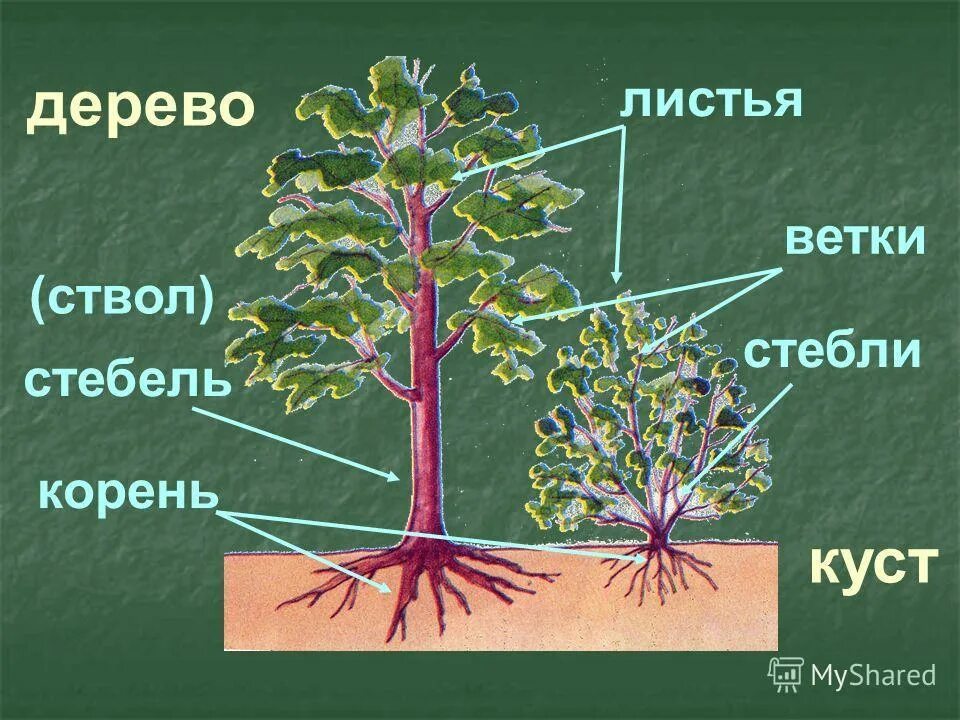 дерево

листья

ветки

(ствол)

стебель

стебли

корень

куст

MyShared